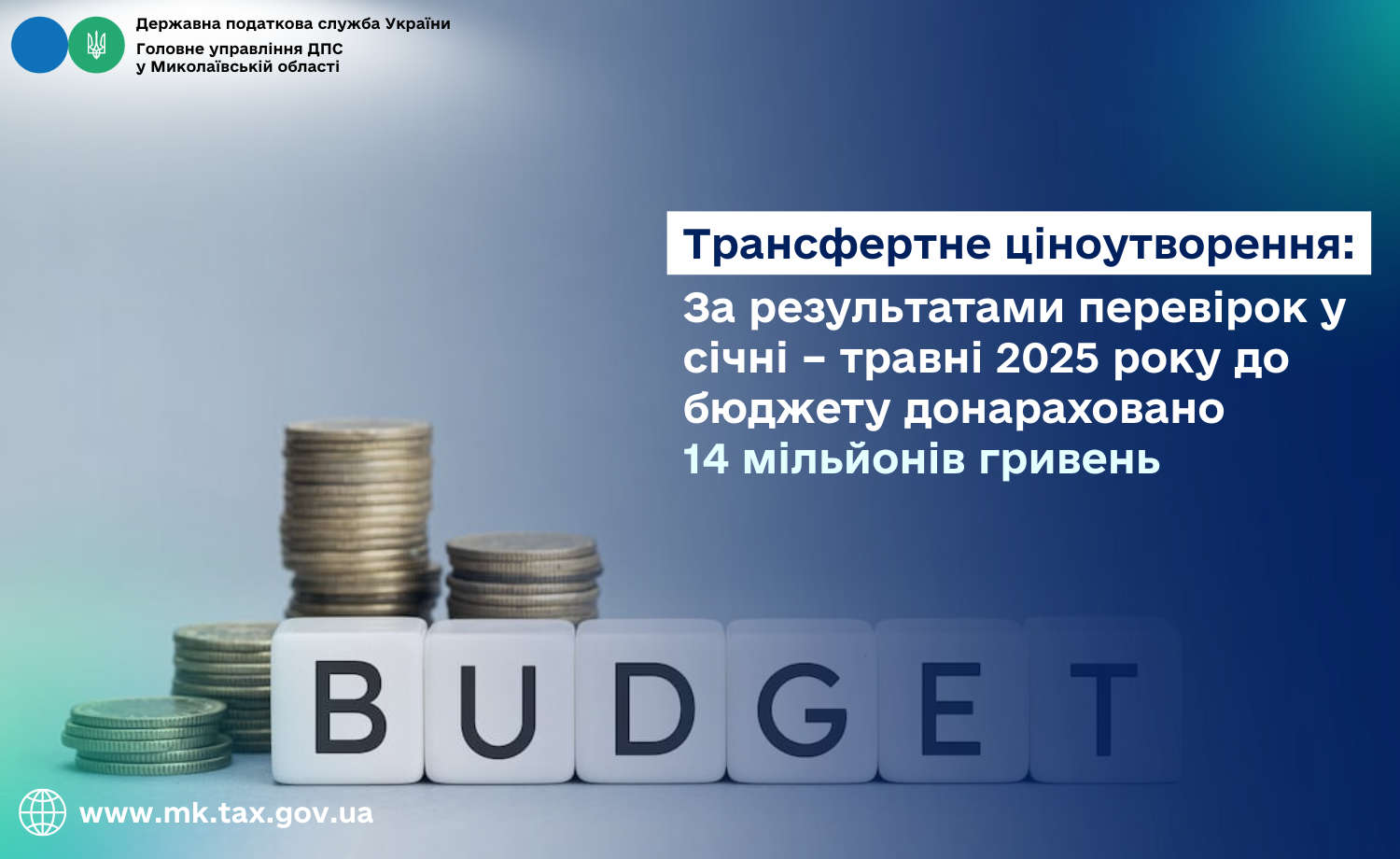 Державна податкова служба України
Головне управління ДПС
у Миколаївській області

Трансфертне ціноутворення:

За результатами перевірок у січні – травні 2025 року до бюджету донараховано 14 мільйонів гривень

BUDGET

www.mk.tax.gov.ua